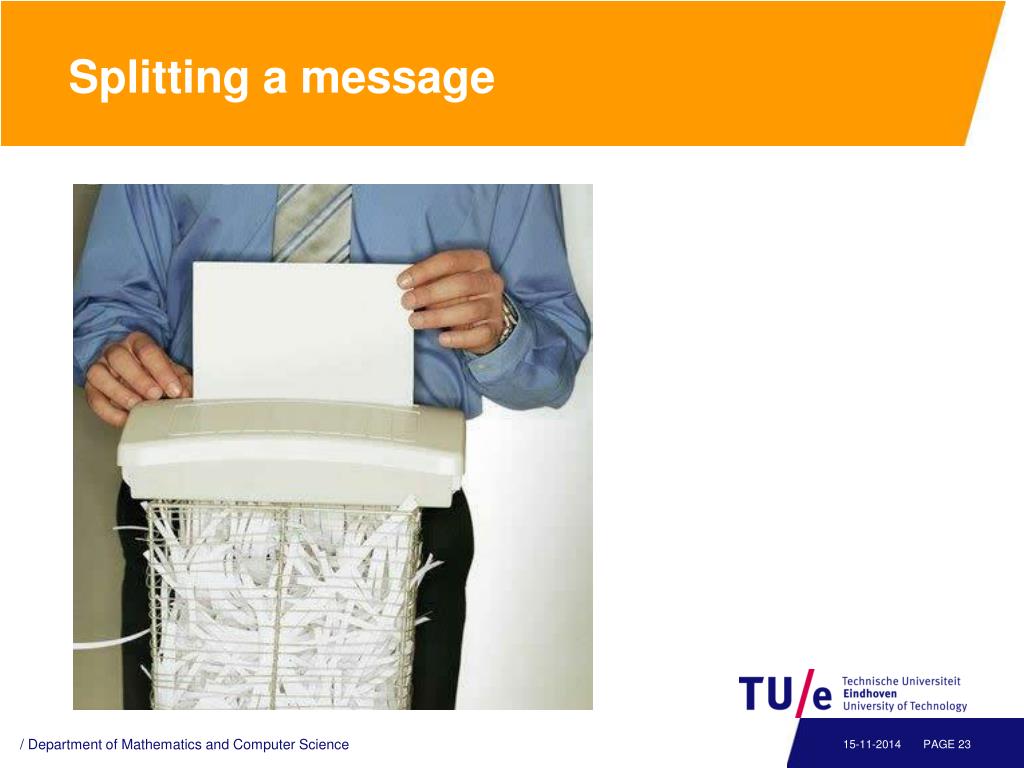 Splitting a message

TU/e Technische Universiteit Eindhoven University of Technology

/ Department of Mathematics and Computer Science

15-11-2014 PAGE 23